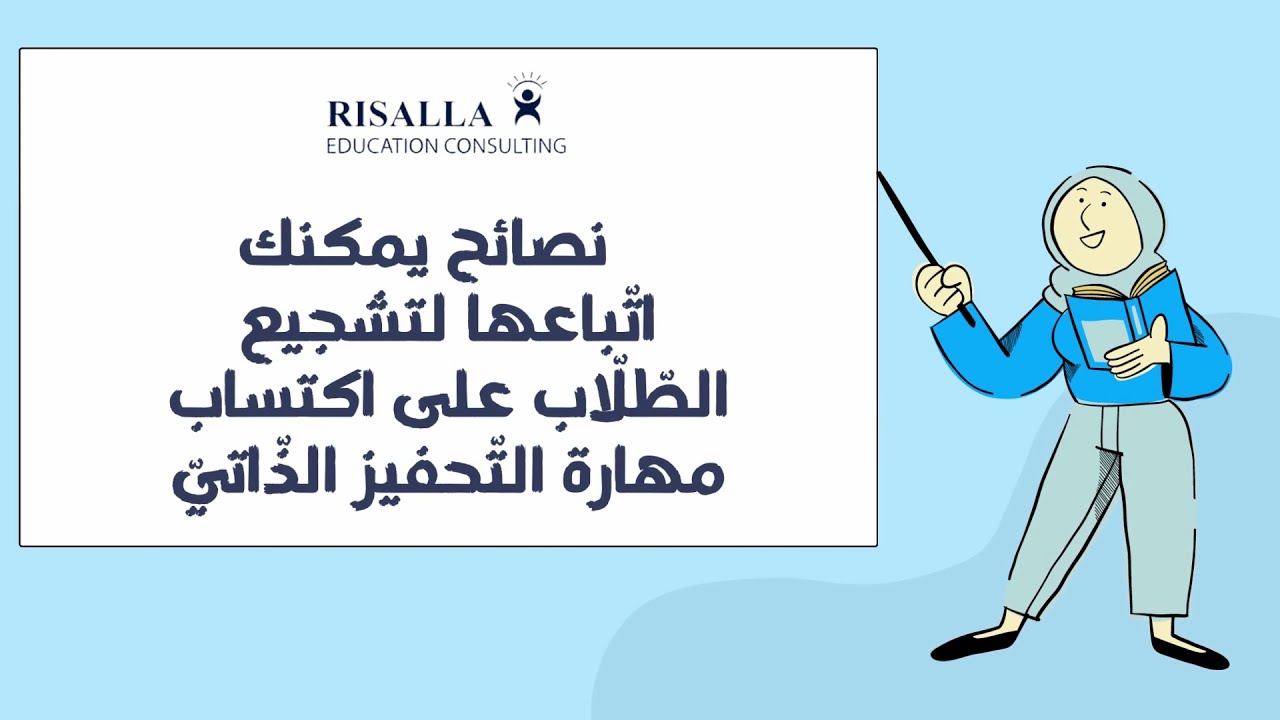 RISALLA
EDUCATION CONSULTING

نصائح يمكنك
اتّباعها لتشجيع
الطّلّاب على اكتساب
مهارة التّحفيز الذّاتيّ